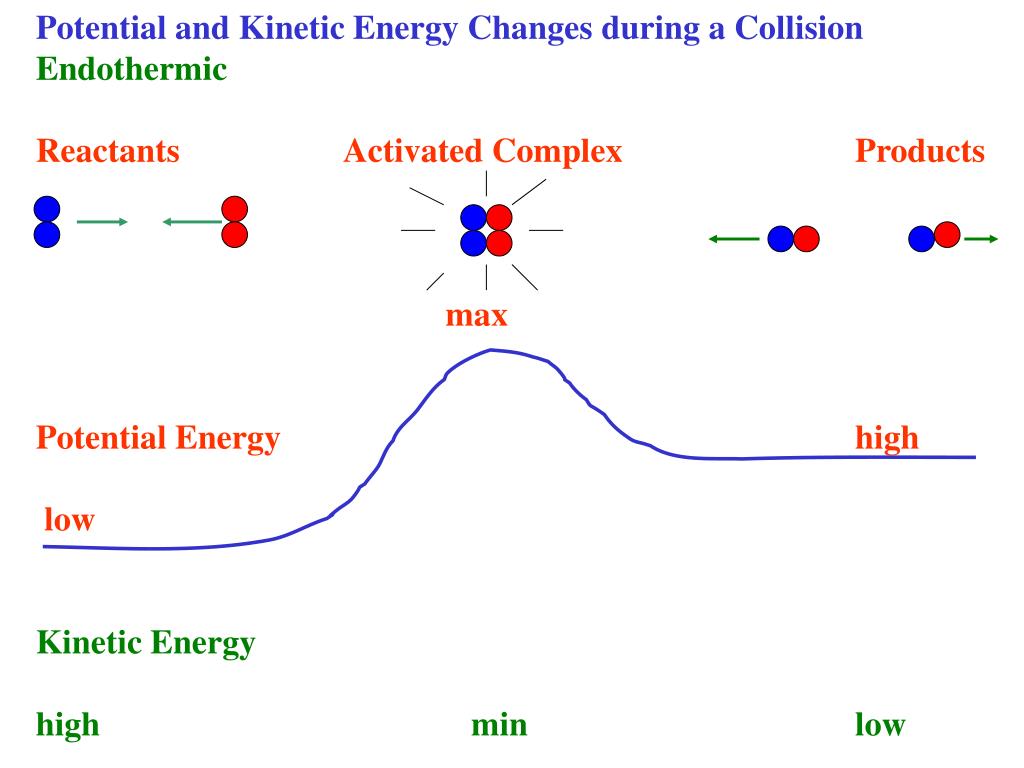 Potential and Kinetic Energy Changes during a Collision
Endothermic

Reactants

Activated Complex

Products

max

Potential Energy

high

low

Kinetic Energy

high

min

low